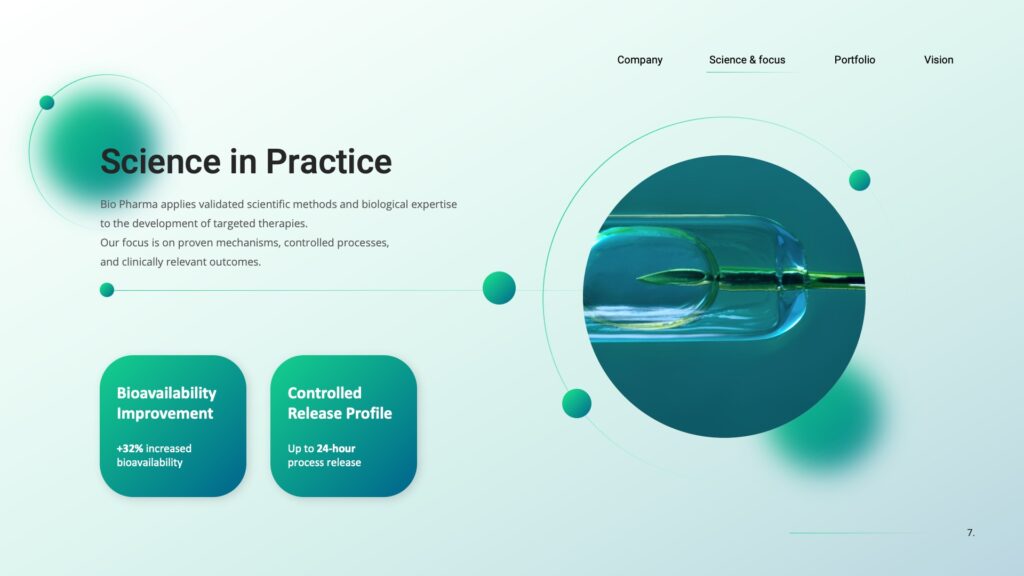 Company Science & focus Portfolio Vision

Science in Practice

Bio Pharma applies validated scientific methods and biological expertise to the development of targeted therapies.
Our focus is on proven mechanisms, controlled processes, and clinically relevant outcomes.

Bioavailability Improvement

+32% increased bioavailability

Controlled Release Profile

Up to 24-hour process release

7.